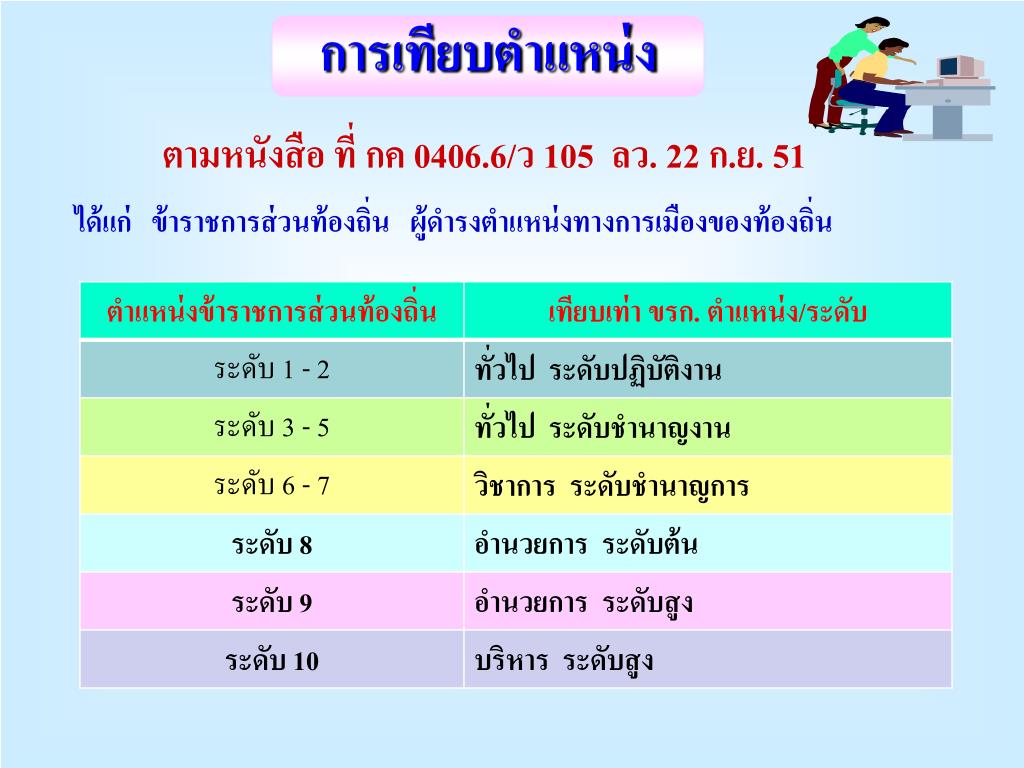 การเทียบตำแหน่ง

ตามหนังสือ ที่ กค 0406.6/ว 105 ลว. 22 ก.ย. 51

ได้แก่ ข้าราชการส่วนท้องถิ่น ผู้ดำรงตำแหน่งทางการเมืองของท้องถิ่น

| ตำแหน่งข้าราชการส่วนท้องถิ่น | เทียบเท่า ขรก. ตำแหน่ง/ระดับ |
|---|---|
| ระดับ 1 - 2 | ทั่วไป ระดับปฏิบัติงาน |
| ระดับ 3 - 5 | ทั่วไป ระดับชำนาญงาน |
| ระดับ 6 - 7 | วิชาการ ระดับชำนาญการ |
| ระดับ 8 | อำนวยการ ระดับต้น |
| ระดับ 9 | อำนวยการ ระดับสูง |
| ระดับ 10 | บริหาร ระดับสูง |